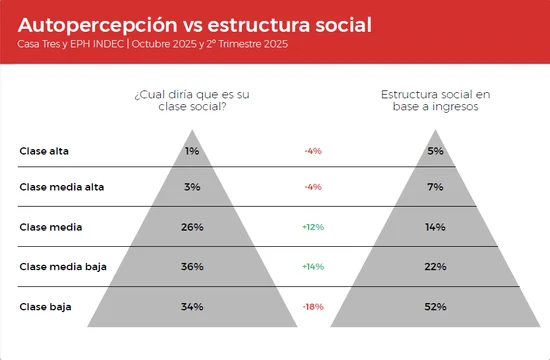 Autopercepción vs estructura social

Casa Tres y EPH INDEC | Octubre 2025 y 2° Trimestre 2025

| | ¿Cual diría que es su clase social? | | Estructura social en base a ingresos |
|---|---|---|---|
| Clase alta | 1% | -4% | 5% |
| Clase media alta | 3% | -4% | 7% |
| Clase media | 26% | +12% | 14% |
| Clase media baja | 36% | +14% | 22% |
| Clase baja | 34% | -18% | 52% |